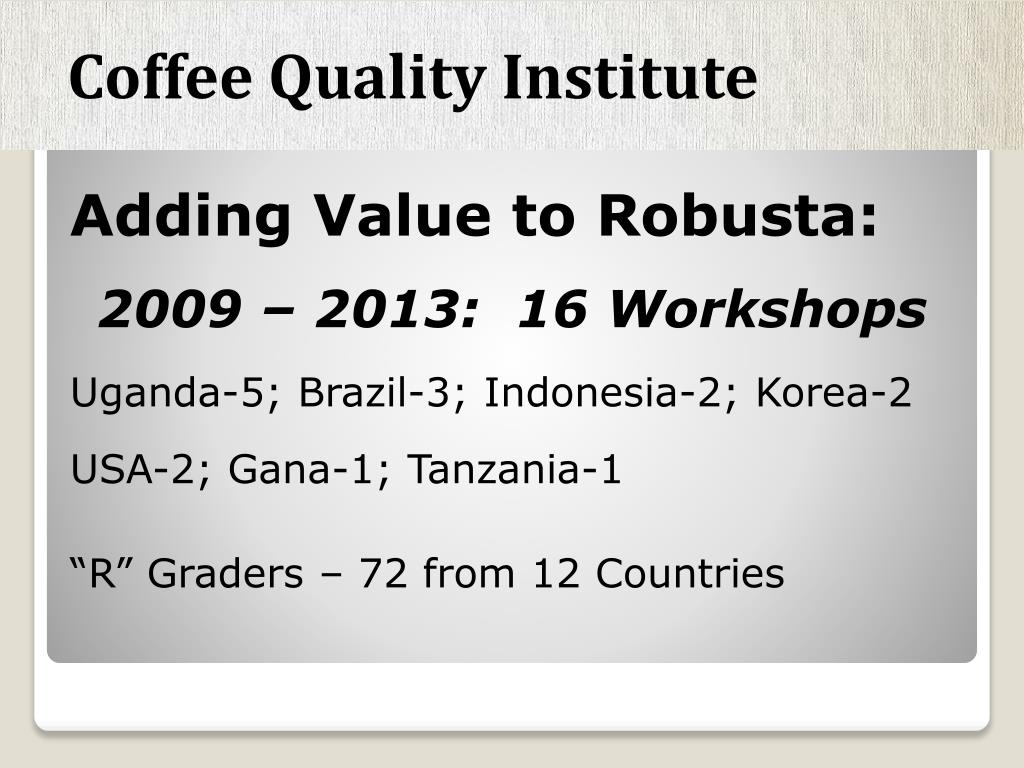 Coffee Quality Institute

Adding Value to Robusta:

2009 – 2013: 16 Workshops

Uganda-5; Brazil-3; Indonesia-2; Korea-2

USA-2; Gana-1; Tanzania-1

“R” Graders – 72 from 12 Countries